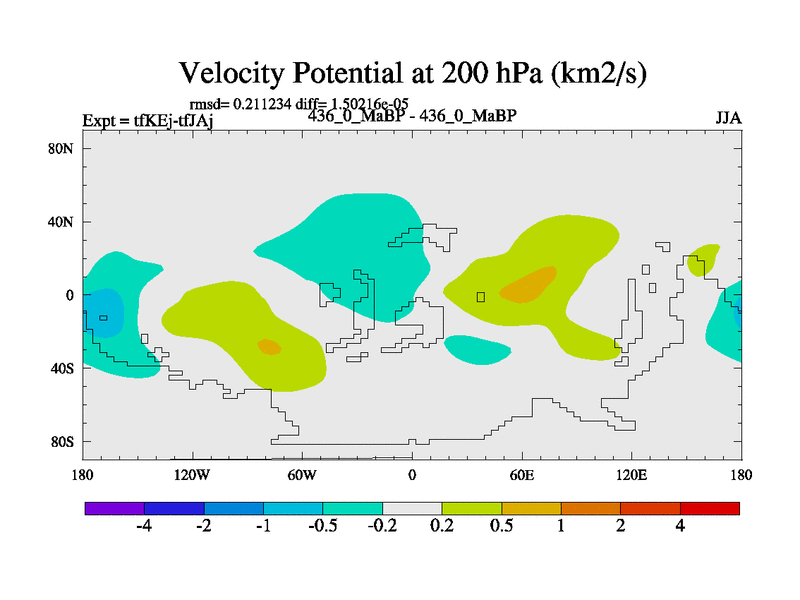 Velocity Potential at 200 hPa (km2/s)

rmsd= 0.211234 diff= 1.50216e-05

Expt = tfKEj-tfJAj

436_0_MaBP - 436_0_MaBP

JJA

80N
40N
0
40S
80S

180
120W
60W
0
60E
120E
180

-4
-2
-1
-0.5
-0.2
0.2
0.5
1
2
4